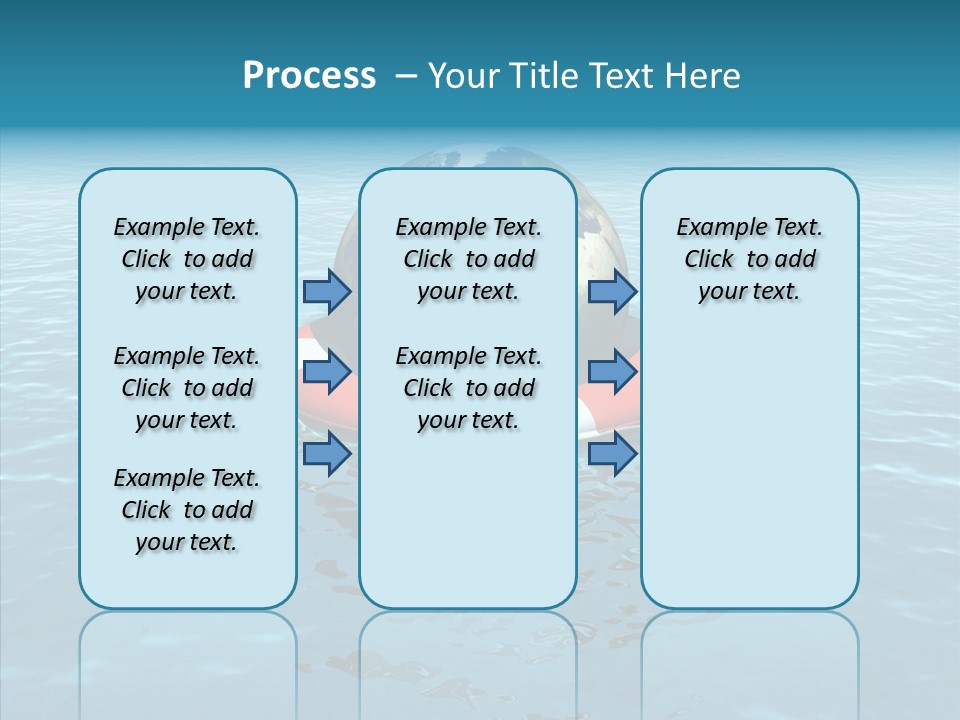 Process – Your Title Text Here

Example Text. Click to add your text.

Example Text. Click to add your text.

Example Text. Click to add your text.

Example Text. Click to add your text.

Example Text. Click to add your text.

Example Text. Click to add your text.